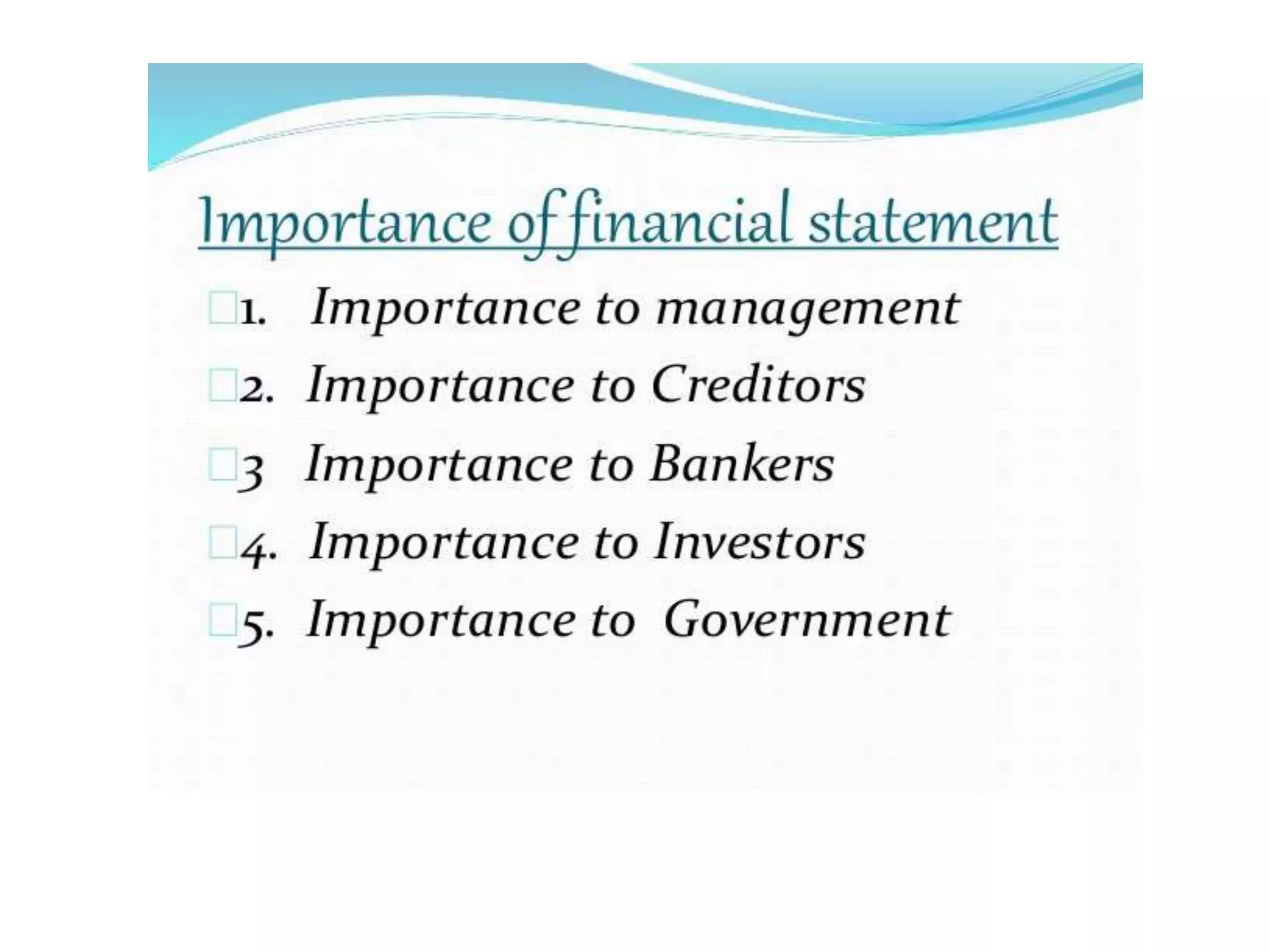 Importance of financial statement

1. Importance to management

2. Importance to Creditors

3 Importance to Bankers

4. Importance to Investors

5. Importance to Government